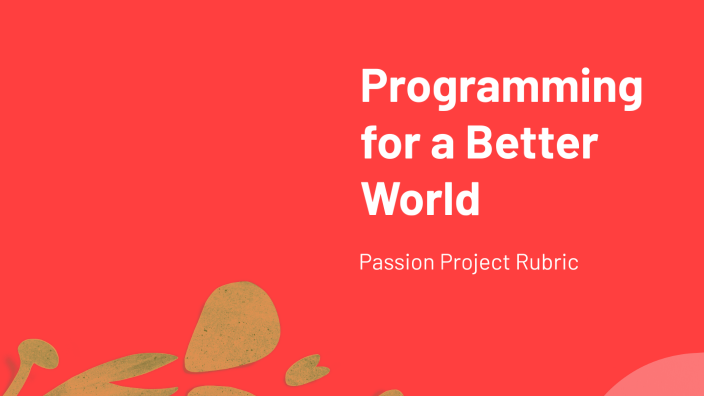 Programming for a Better World

Passion Project Rubric